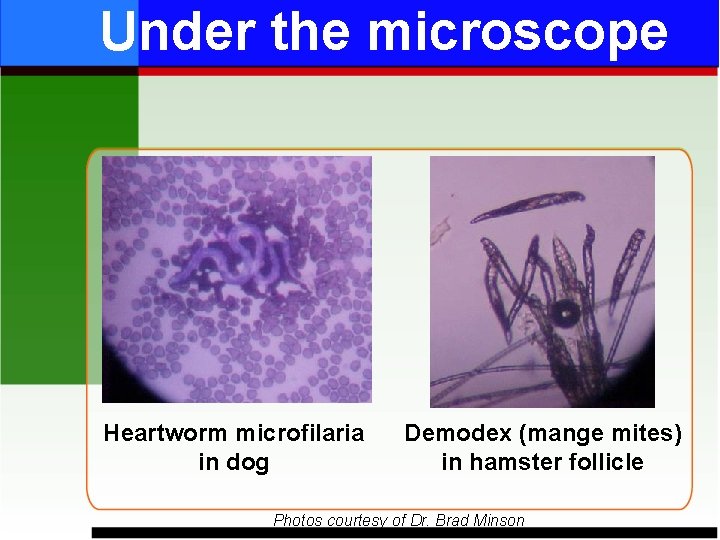 Under the microscope

Heartworm microfilaria in dog

Demodex (mange mites) in hamster follicle

Photos courtesy of Dr. Brad Minson